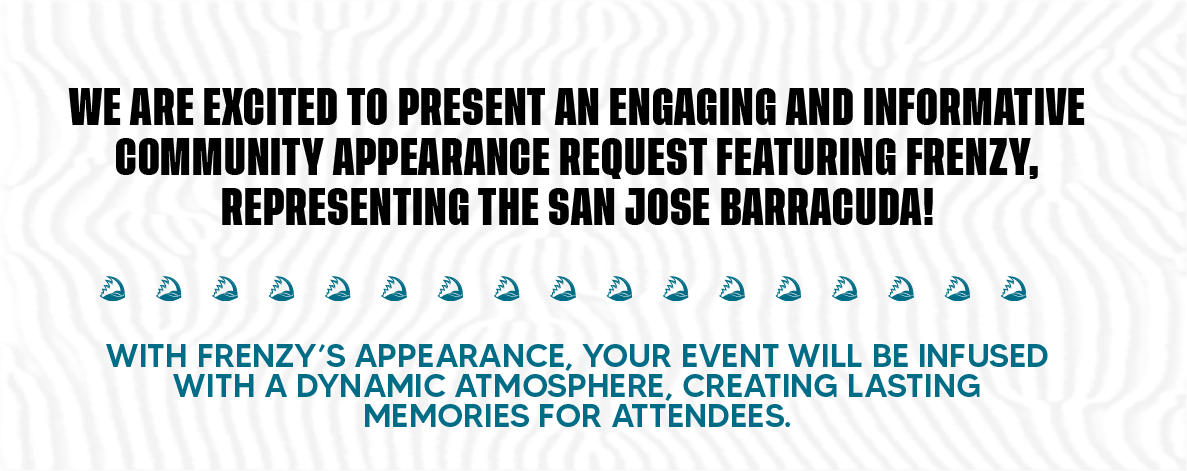 WE ARE EXCITED TO PRESENT AN ENGAGING AND INFORMATIVE COMMUNITY APPEARANCE REQUEST FEATURING FRENZY, REPRESENTING THE SAN JOSE BARRACUDA!

WITH FRENZY'S APPEARANCE, YOUR EVENT WILL BE INFUSED WITH A DYNAMIC ATMOSPHERE, CREATING LASTING MEMORIES FOR ATTENDEES.